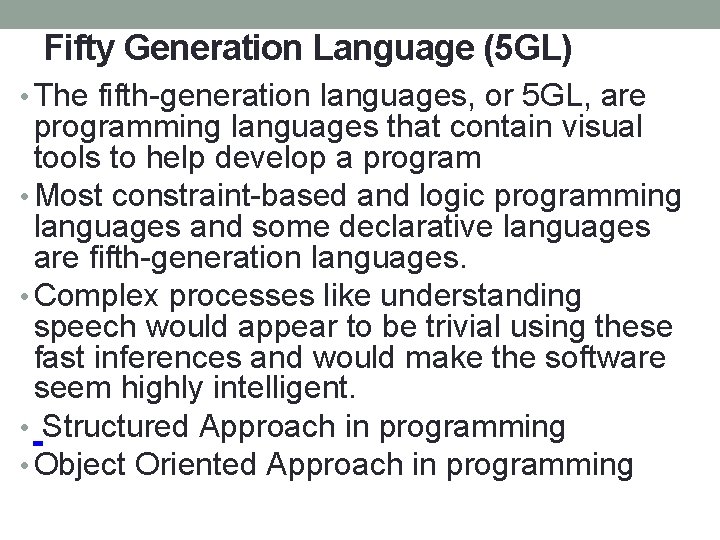 Fifty Generation Language (5GL)

• The fifth-generation languages, or 5GL, are programming languages that contain visual tools to help develop a program

• Most constraint-based and logic programming languages and some declarative languages are fifth-generation languages.

• Complex processes like understanding speech would appear to be trivial using these fast inferences and would make the software seem highly intelligent.

• Structured Approach in programming

• Object Oriented Approach in programming